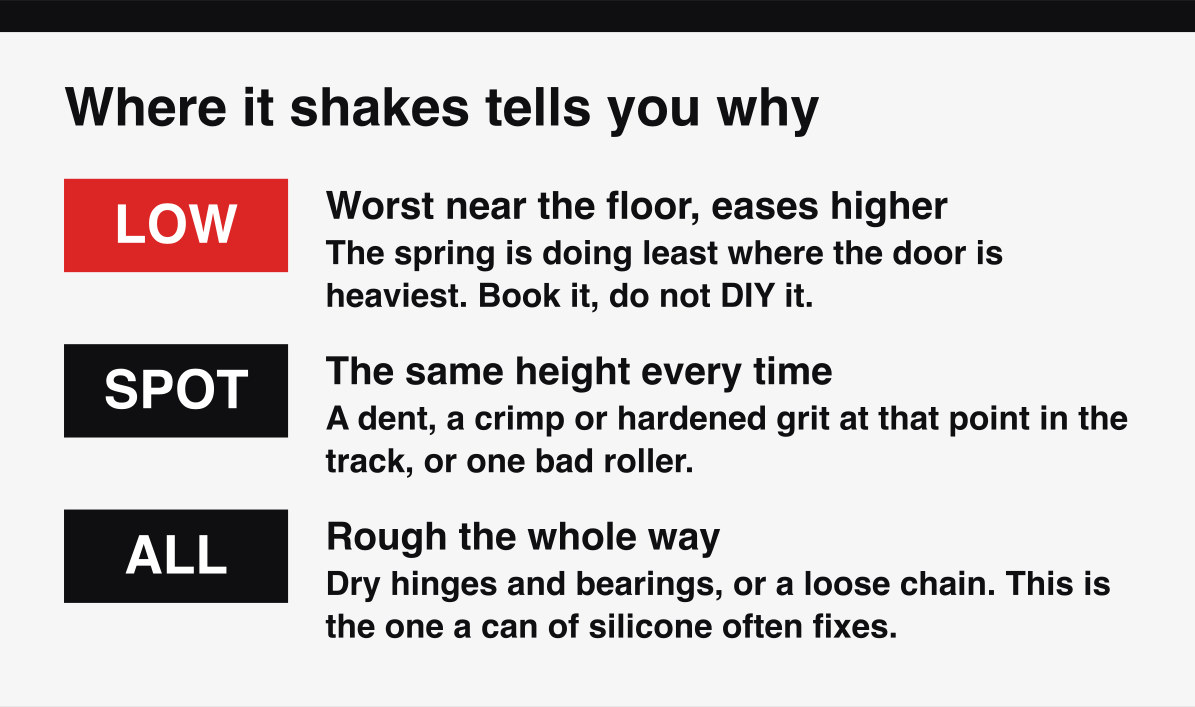 Where it shakes tells you why

LOW

Worst near the floor, eases higher
The spring is doing least where the door is heaviest. Book it, do not DIY it.

SPOT

The same height every time
A dent, a crimp or hardened grit at that point in the track, or one bad roller.

ALL

Rough the whole way
Dry hinges and bearings, or a loose chain. This is the one a can of silicone often fixes.